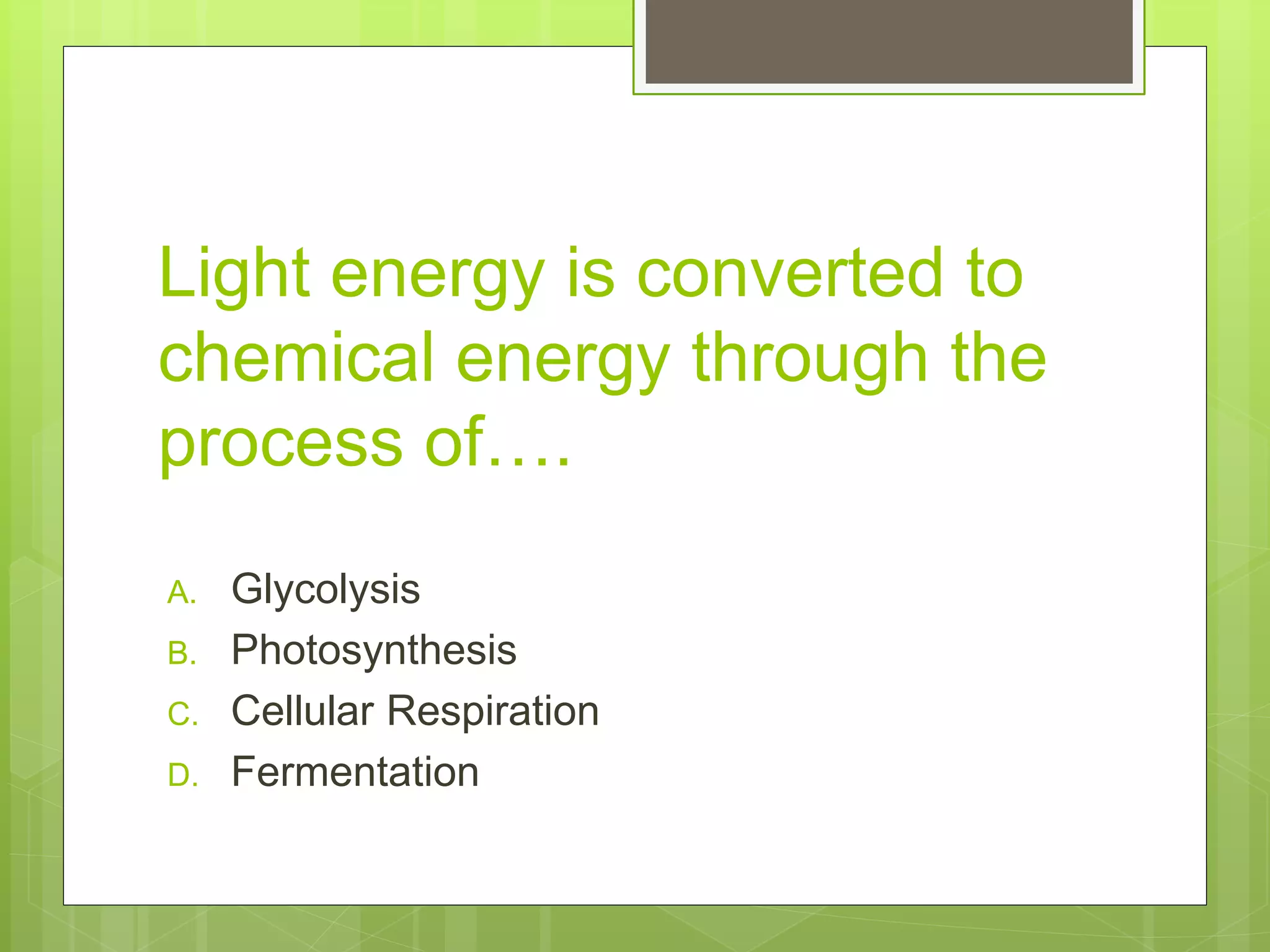 Light energy is converted to chemical energy through the process of….

A. Glycolysis
B. Photosynthesis
C. Cellular Respiration
D. Fermentation